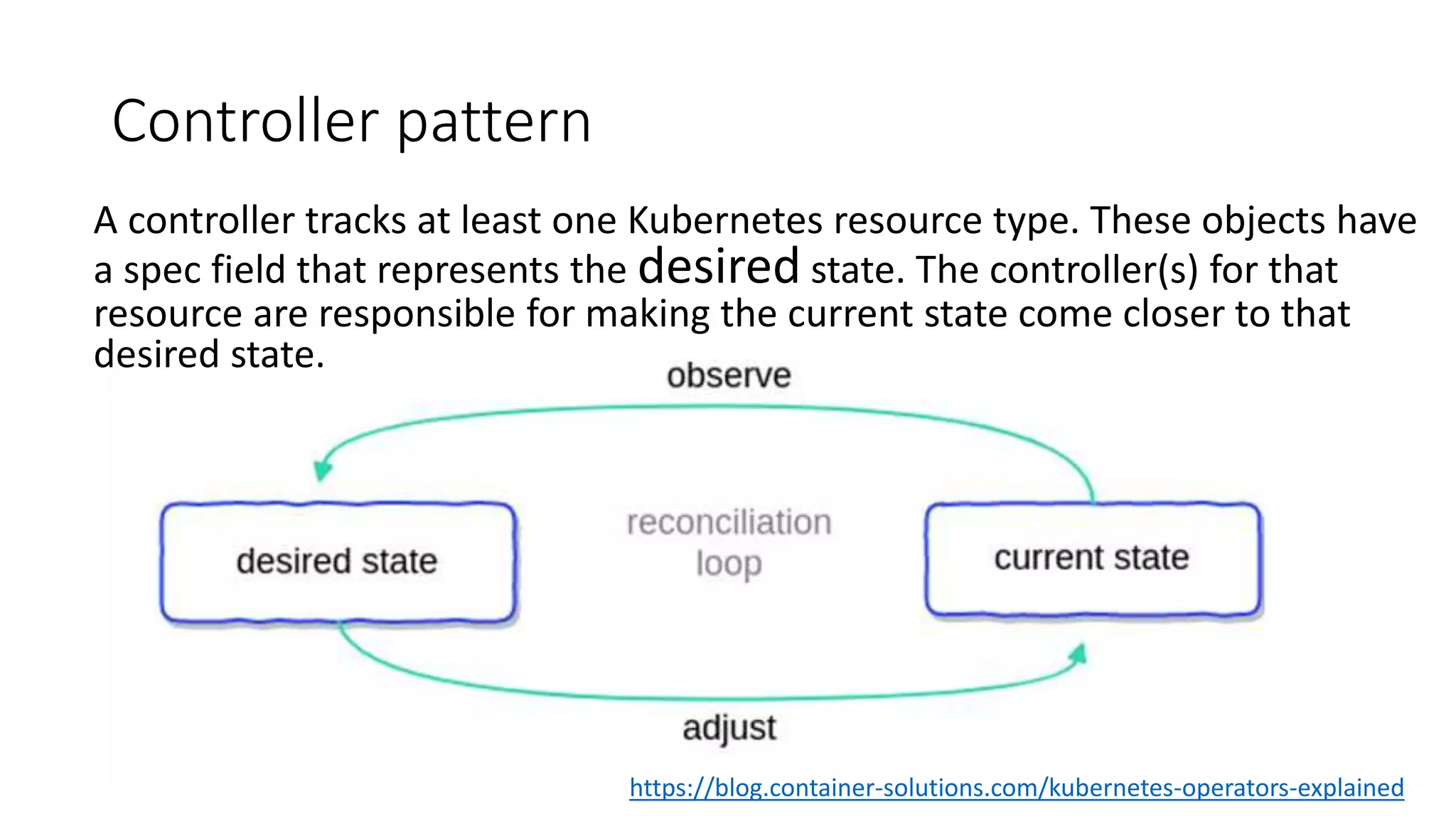 Controller pattern

A controller tracks at least one Kubernetes resource type. These objects have a spec field that represents the desired state. The controller(s) for that resource are responsible for making the current state come closer to that desired state.

observe

desired state

reconciliation loop

current state

adjust

https://blog.container-solutions.com/kubernetes-operators-explained